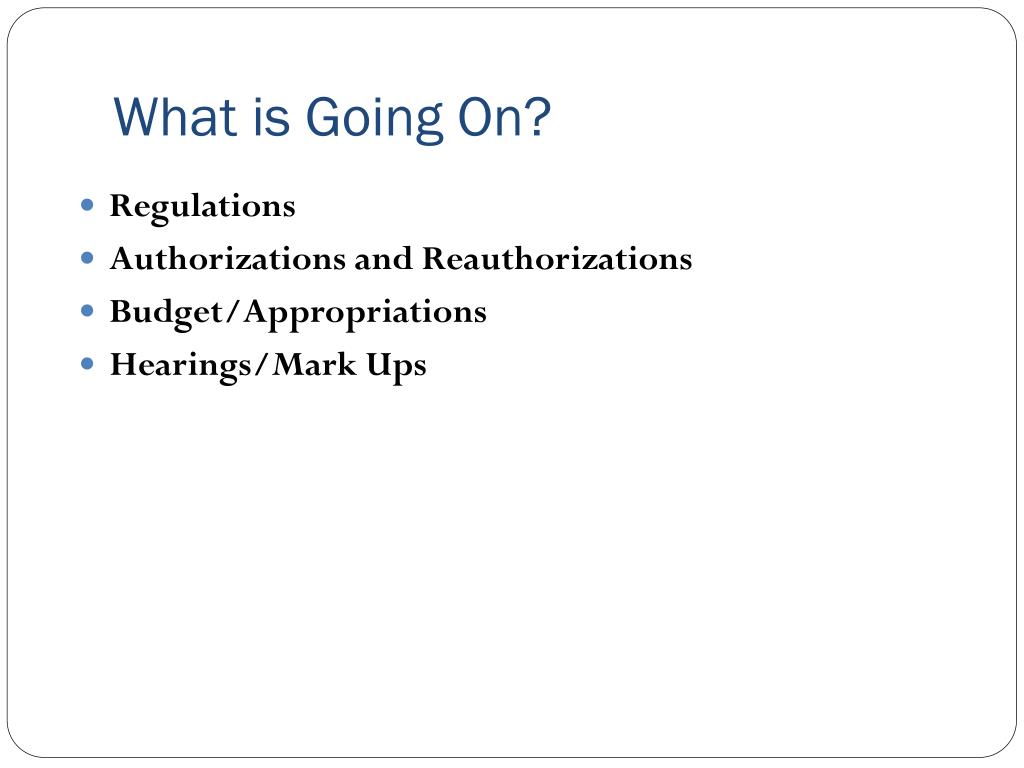 What is Going On?

- Regulations
- Authorizations and Reauthorizations
- Budget/Appropriations
- Hearings/Mark Ups